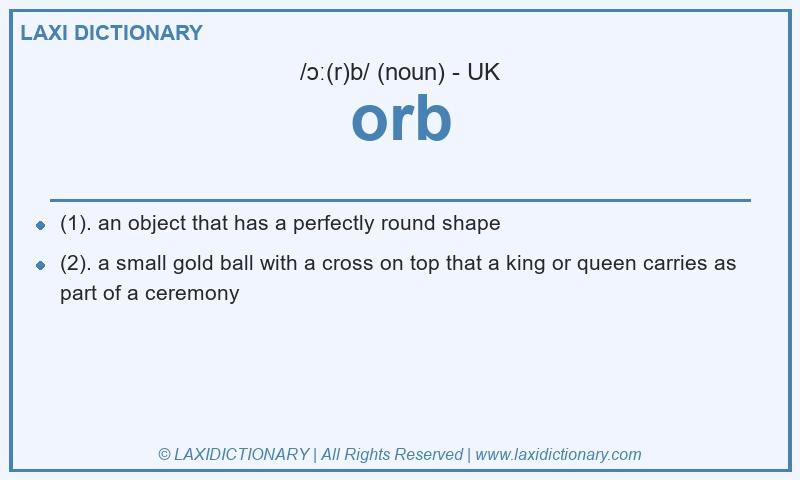 LAXI DICTIONARY

/ɔː(r)b/ (noun) - UK

orb

- (1). an object that has a perfectly round shape
- (2). a small gold ball with a cross on top that a king or queen carries as part of a ceremony

© LAXIDICTIONARY | All Rights Reserved | www.laxidictionary.com